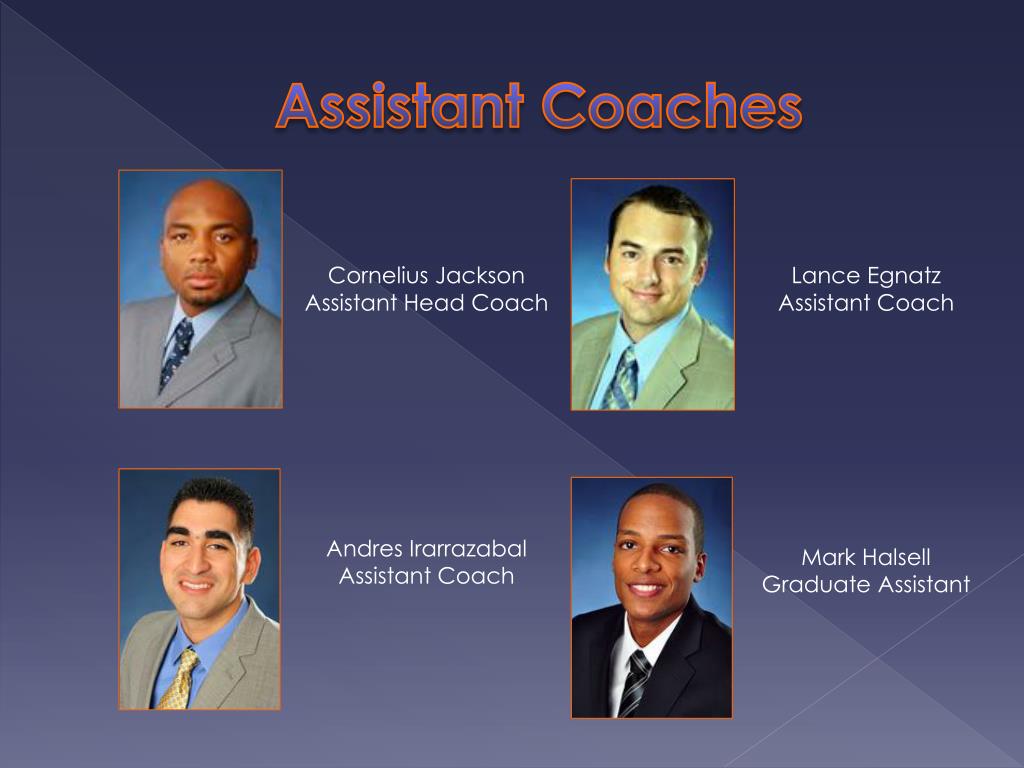 Assistant Coaches

Cornelius Jackson
Assistant Head Coach

Lance Egnatz
Assistant Coach

Andres Irarrazabal
Assistant Coach

Mark Halsell
Graduate Assistant